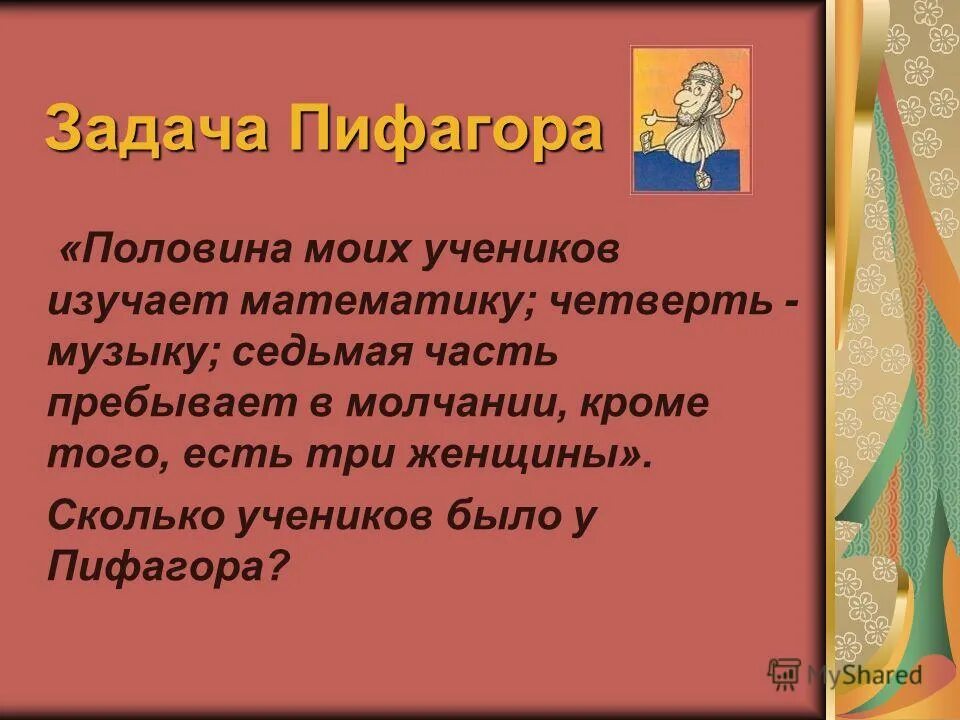 Задача Пифагора

«Половина моих учеников изучает математику; четверть - музыку; седьмая часть пребывает в молчании, кроме того, есть три женщины».

Сколько учеников было у Пифагора?

MyShared